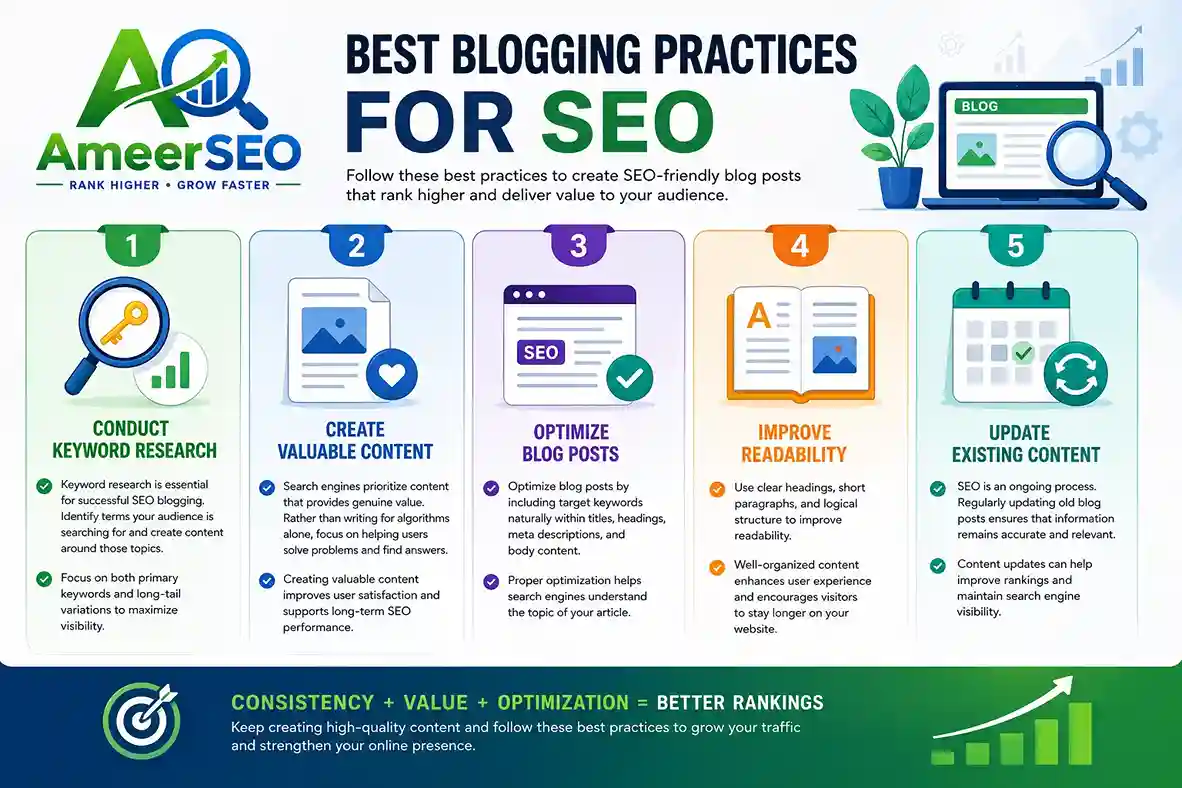 AmeerSEO
RANK HIGHER • GROW FASTER

BEST BLOGGING PRACTICES FOR SEO

Follow these best practices to create SEO-friendly blog posts that rank higher and deliver value to your audience.

BLOG

1

CONDUCT KEYWORD RESEARCH

Keyword research is essential for successful SEO blogging. Identify terms your audience is searching for and create content around those topics.

Focus on both primary keywords and long-tail variations to maximize visibility.

2

CREATE VALUABLE CONTENT

Search engines prioritize content that provides genuine value. Rather than writing for algorithms alone, focus on helping users solve problems and find answers.

Creating valuable content improves user satisfaction and supports long-term SEO performance.

3

SEO

OPTIMIZE BLOG POSTS

Optimize blog posts by including target keywords naturally within titles, headings, meta descriptions, and body content.

Proper optimization helps search engines understand the topic of your article.

4

A

IMPROVE READABILITY

Use clear headings, short paragraphs, and logical structure to improve readability.

Well-organized content enhances user experience and encourages visitors to stay longer on your website.

5

UPDATE EXISTING CONTENT

SEO is an ongoing process. Regularly updating old blog posts ensures that information remains accurate and relevant.

Content updates can help improve rankings and maintain search engine visibility.

CONSISTENCY + VALUE + OPTIMIZATION = BETTER RANKINGS

Keep creating high-quality content and follow these best practices to grow your traffic and strengthen your online presence.